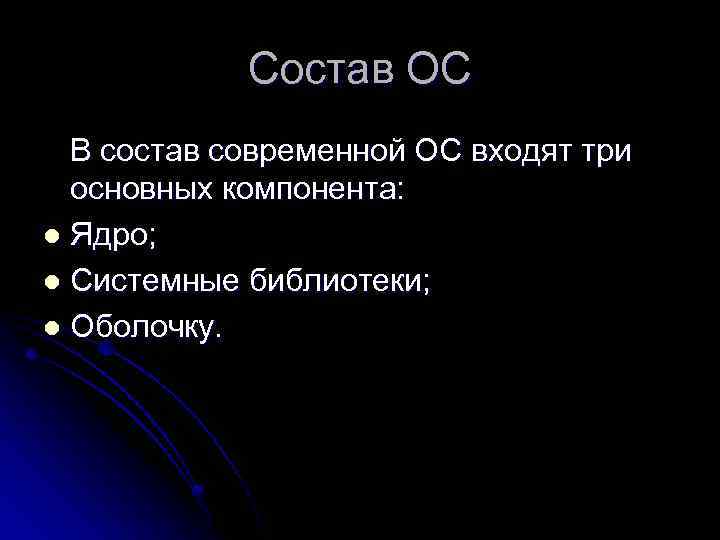 Состав ОС

В состав современной ОС входят три основных компонента:

- Ядро;
- Системные библиотеки;
- Оболочку.